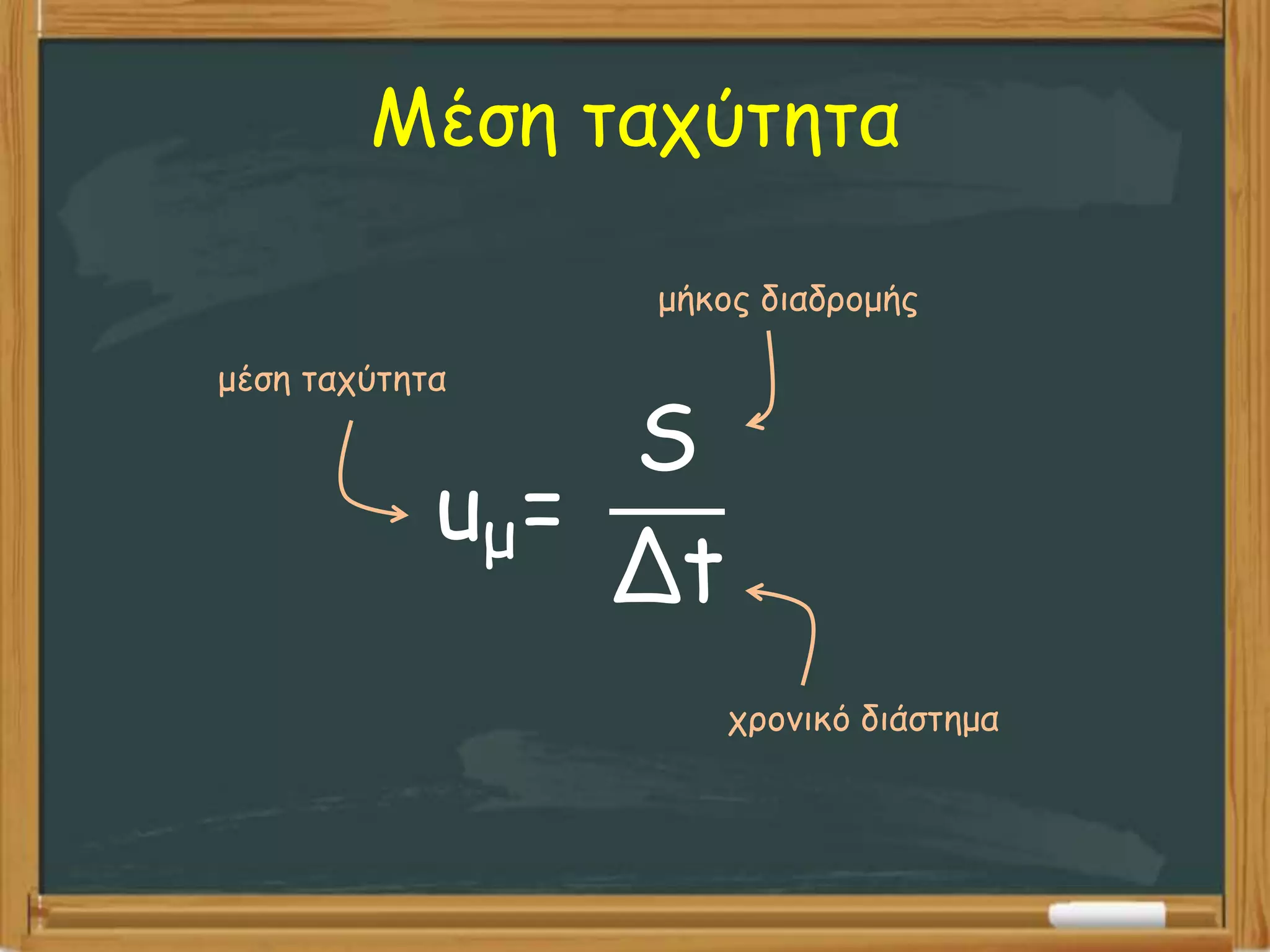 Μέση ταχύτητα

μήκος διαδρομής

μέση ταχύτητα

$u_{\mu} = \frac{S}{\Delta t}$

χρονικό διάστημα